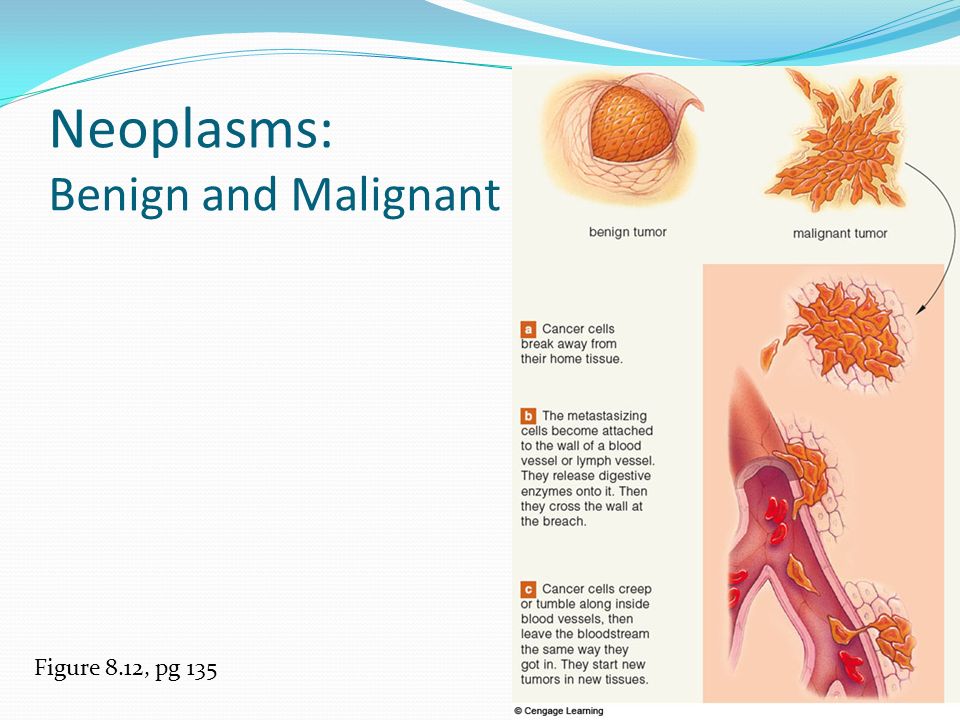 Neoplasms:
Benign and Malignant

benign tumor

malignant tumor

a Cancer cells break away from their home tissue.

b The metastasizing cells become attached to the wall of a blood vessel or lymph vessel. They release digestive enzymes onto it. Then they cross the wall at the breach.

c Cancer cells creep or tumble along inside blood vessels, then leave the bloodstream the same way they got in. They start new tumors in new tissues.

Figure 8.12, pg 135

© Cengage Learning